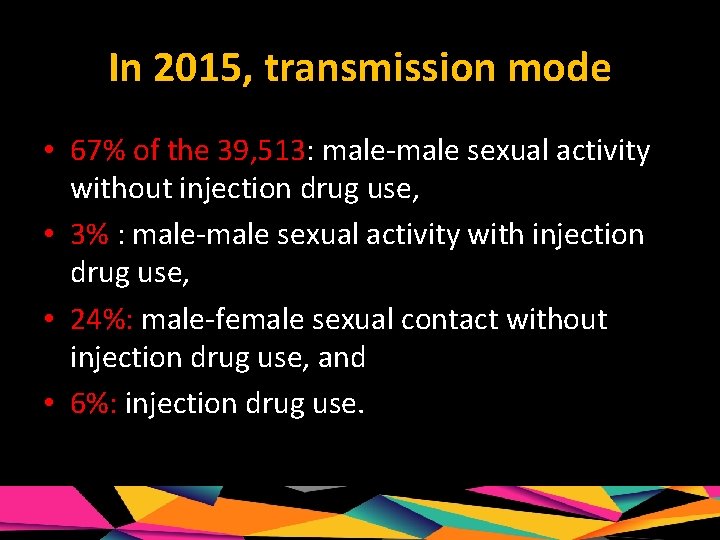 In 2015, transmission mode

• 67% of the 39,513: male-male sexual activity without injection drug use,
• 3% : male-male sexual activity with injection drug use,
• 24%: male-female sexual contact without injection drug use, and
• 6%: injection drug use.